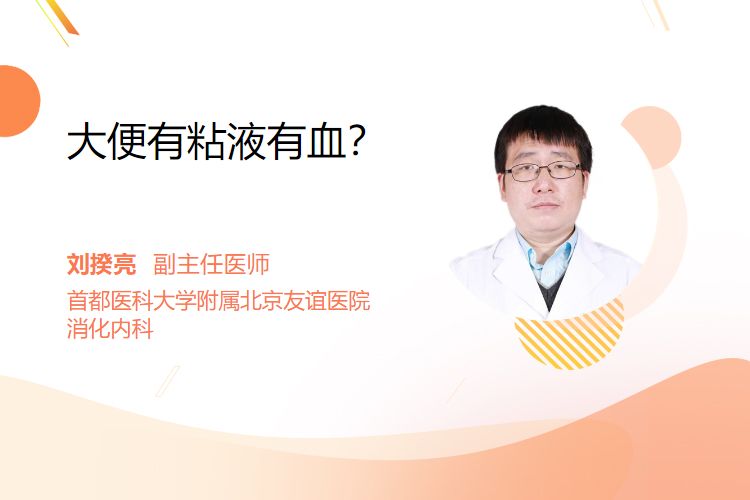 大便有粘液有血？

刘揆亮 副主任医师
首都医科大学附属北京友谊医院
消化内科